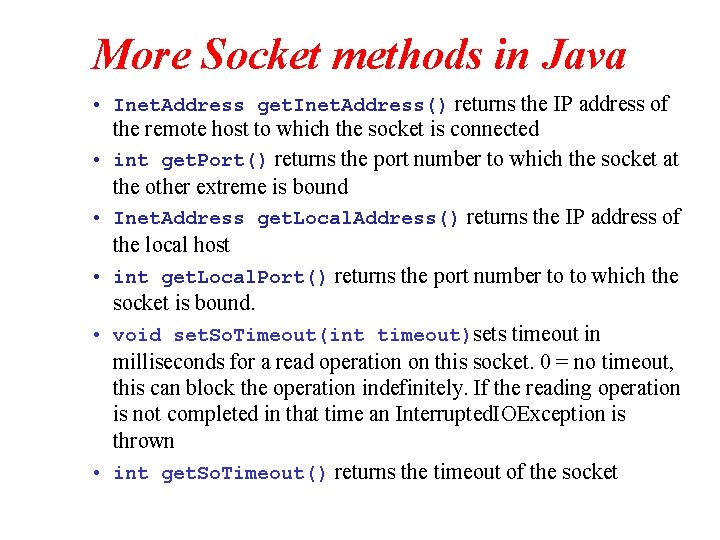 More Socket methods in Java

• InetAddress getInetAddress() returns the IP address of the remote host to which the socket is connected

• int getPort() returns the port number to which the socket at the other extreme is bound

• InetAddress getLocalAddress() returns the IP address of the local host

• int getLocalPort() returns the port number to to which the socket is bound.

• void setSoTimeout(int timeout)sets timeout in milliseconds for a read operation on this socket. 0 = no timeout, this can block the operation indefinitely. If the reading operation is not completed in that time an InterruptedIOException is thrown

• int getSoTimeout() returns the timeout of the socket